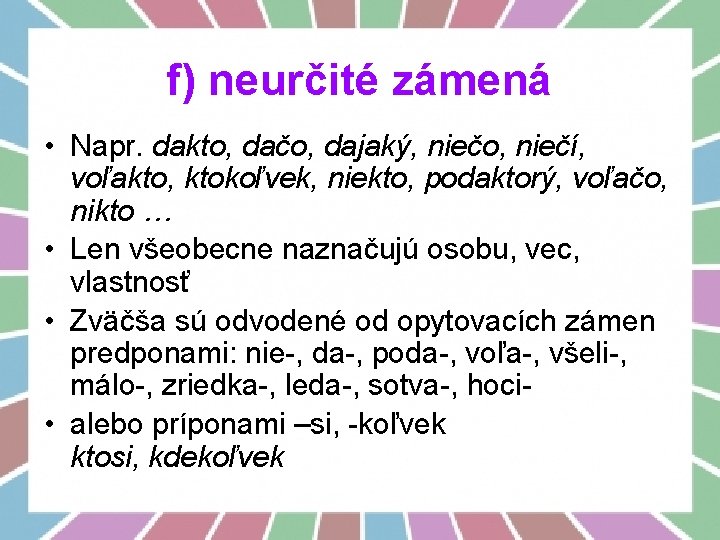 f) neurčité zámená

• Napr. dakto, dačo, dajaký, niečo, niečí, voľakto, ktokoľvek, niekto, podaktorý, voľačo, nikto …
• Len všeobecne naznačujú osobu, vec, vlastnosť
• Zväčša sú odvodené od opytovacích zámen predponami: nie-, da-, poda-, voľa-, všeli-, málo-, zriedka-, leda-, sotva-, hoci-
• alebo príponami –si, -koľvek ktosi, kdekoľvek